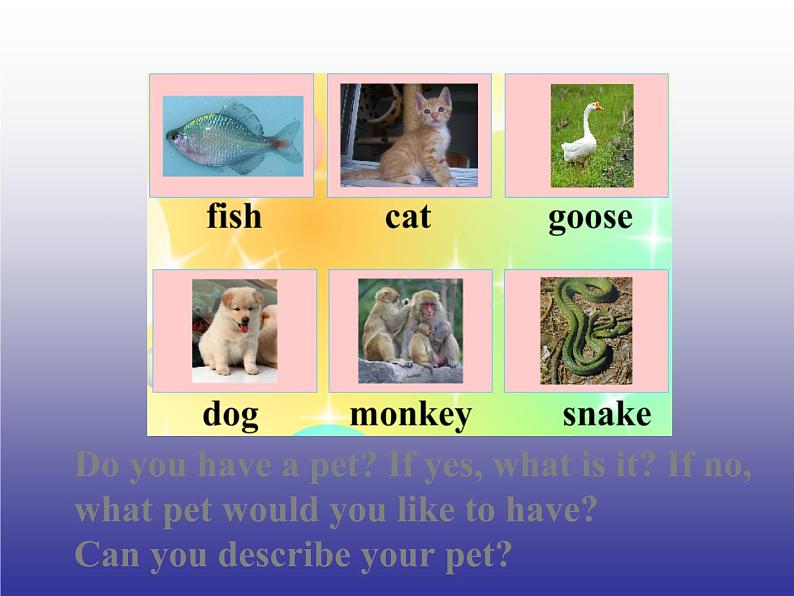 fish
cat
goose
dog
monkey
snake

Do you have a pet? If yes, what is it? If no, what pet would you like to have?
Can you describe your pet?